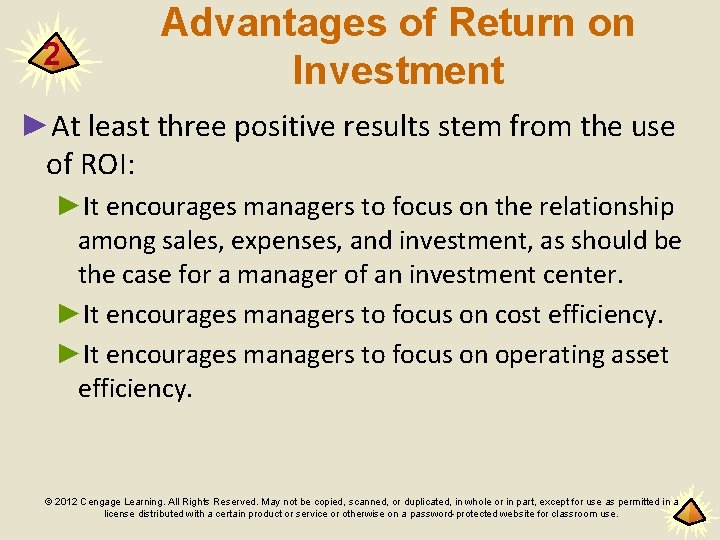 2

Advantages of Return on Investment

►At least three positive results stem from the use of ROI:

►It encourages managers to focus on the relationship among sales, expenses, and investment, as should be the case for a manager of an investment center.

►It encourages managers to focus on cost efficiency.

►It encourages managers to focus on operating asset efficiency.

© 2012 Cengage Learning. All Rights Reserved. May not be copied, scanned, or duplicated, in whole or in part, except for use as permitted in a license distributed with a certain product or service or otherwise on a password-protected website for classroom use.